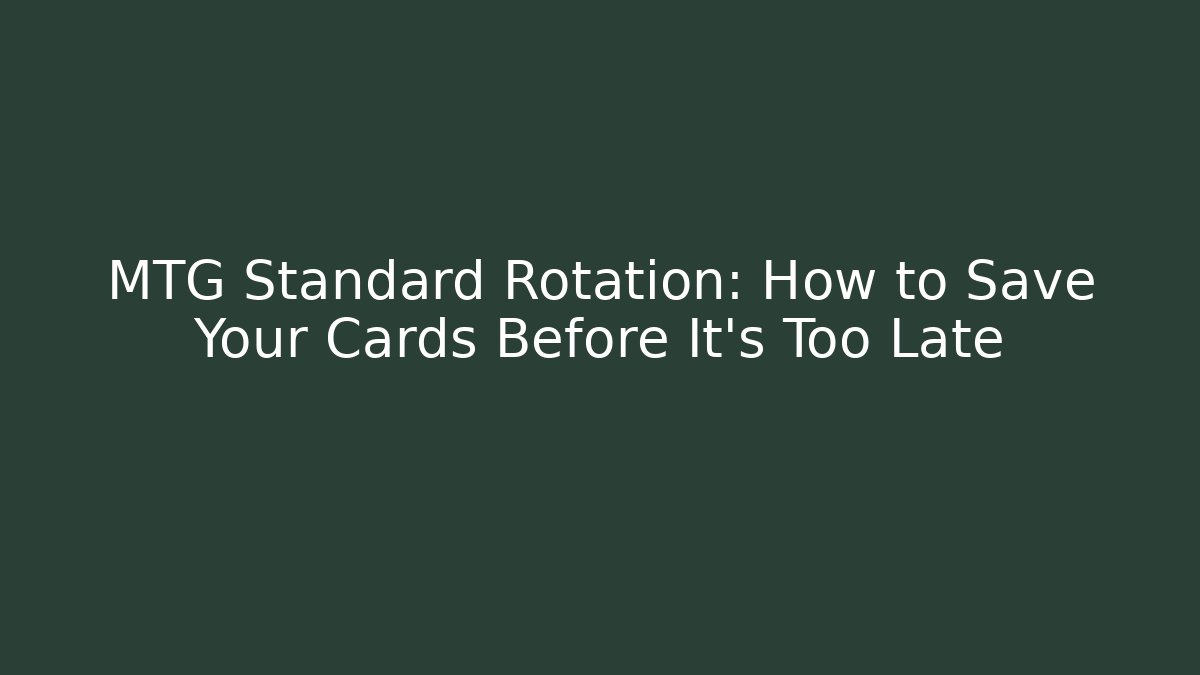 MTG Standard Rotation: How to Save Your Cards Before It's Too Late